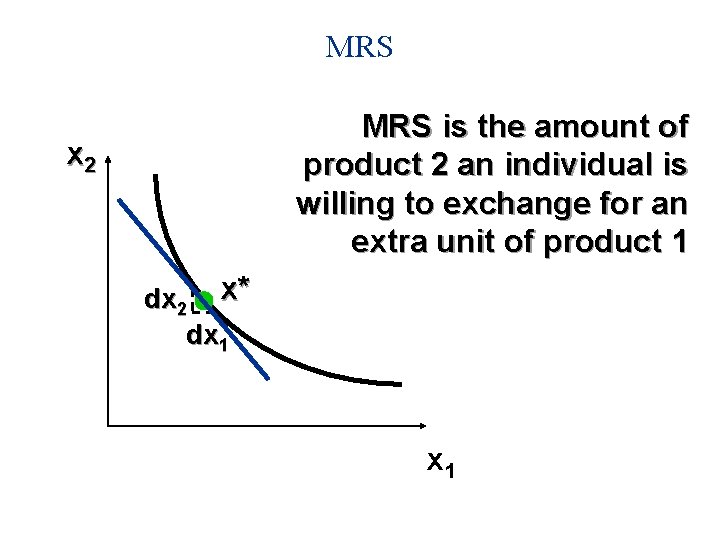 MRS

MRS is the amount of product 2 an individual is willing to exchange for an extra unit of product 1

$x_2$

$dx_2$

$x^*$

$dx_1$

$x_1$